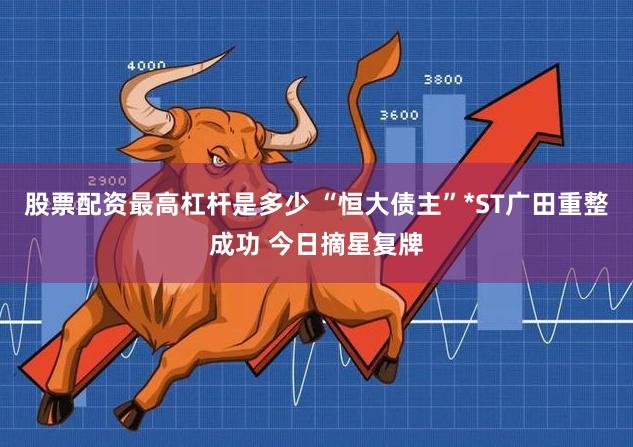 4000

3800

3600

2900

股票配资最高杠杆是多少 “恒大债主”*ST广田重整成功 今日摘星复牌